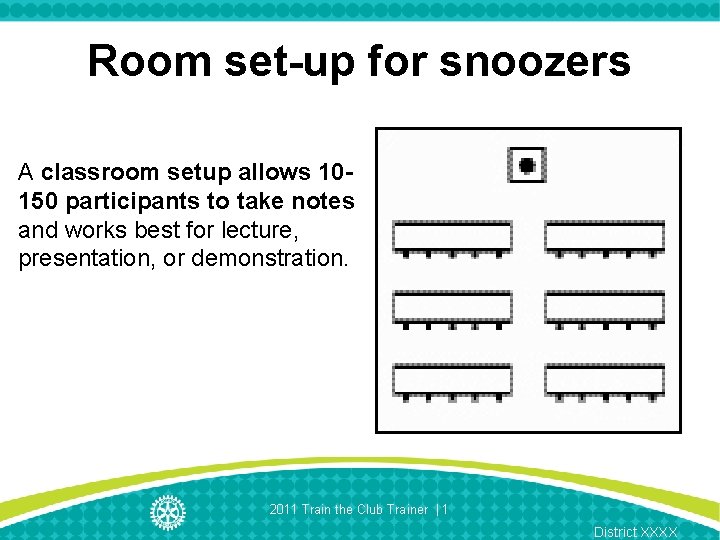 Room set-up for snoozers

A classroom setup allows 10-150 participants to take notes and works best for lecture, presentation, or demonstration.

2011 Train the Club Trainer | 1

District XXXX